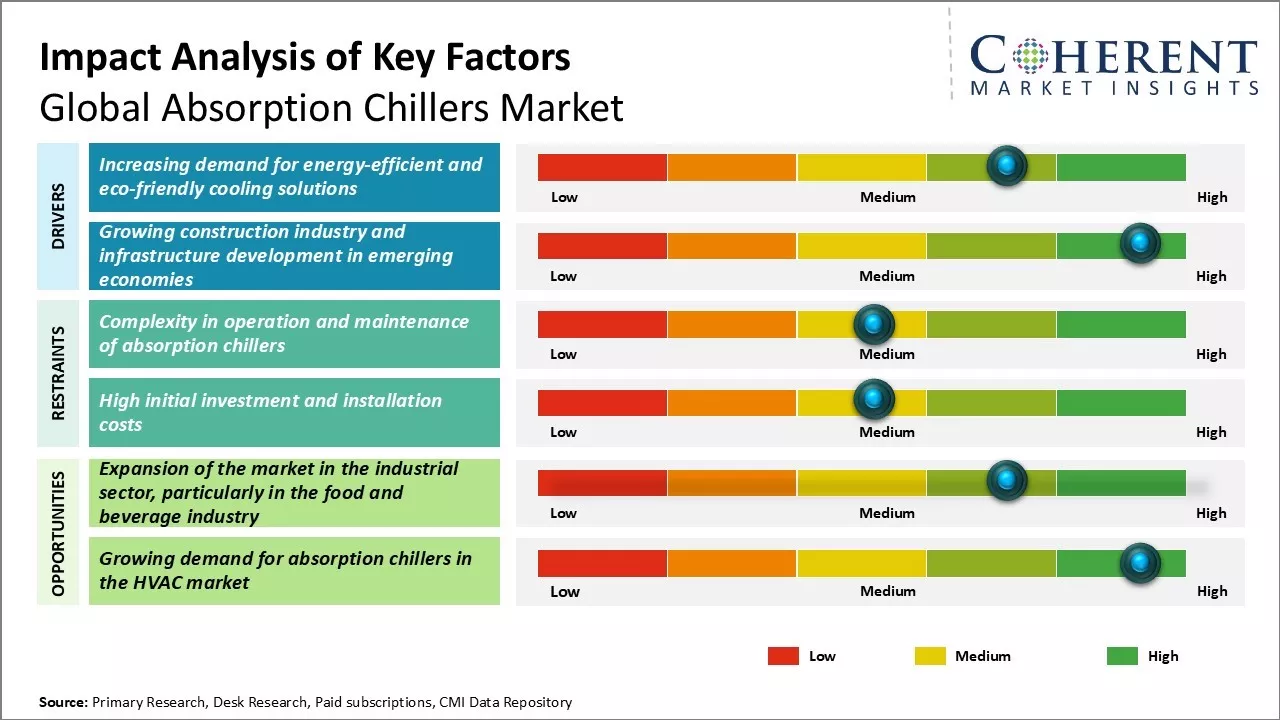 Impact Analysis of Key Factors
Global Absorption Chillers Market

COHERENT
MARKET INSIGHTS

DRIVERS

Increasing demand for energy-efficient and eco-friendly cooling solutions

Low Medium High

Growing construction industry and infrastructure development in emerging economies

Low Medium High

RESTRAINTS

Complexity in operation and maintenance of absorption chillers

Low Medium High

High initial investment and installation costs

Low Medium High

OPPORTUNITIES

Expansion of the market in the industrial sector, particularly in the food and beverage industry

Low Medium High

Growing demand for absorption chillers in the HVAC market

Low Medium High

Low Medium High

Source: Primary Research, Desk Research, Paid subscriptions, CMI Data Repository